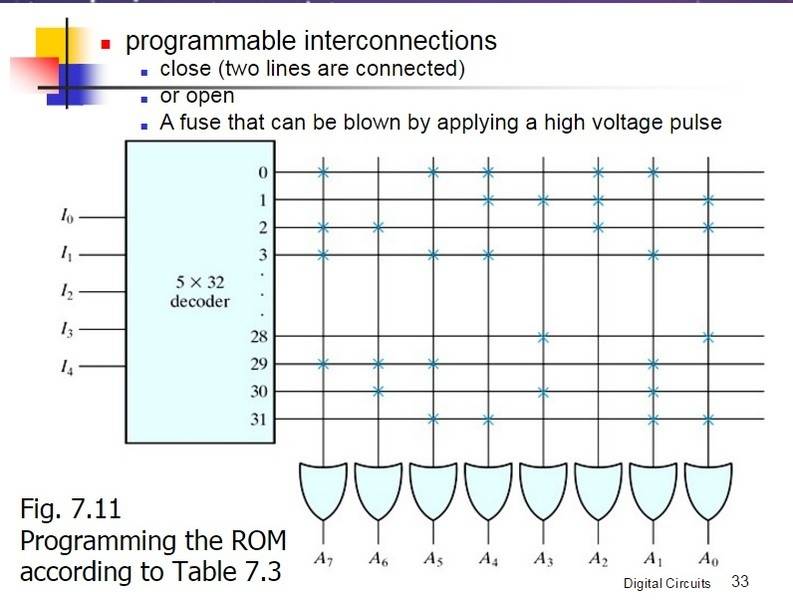 programmable interconnections
close (two lines are connected)
or open
A fuse that can be blown by applying a high voltage pulse

$I_0$
$I_1$
$I_2$
$I_3$
$I_4$

$5 \times 32$ decoder

0
1
2
3
.
.
.
28
29
30
31

$A_7$ $A_6$ $A_5$ $A_4$ $A_3$ $A_2$ $A_1$ $A_0$

Fig. 7.11
Programming the ROM according to Table 7.3

Digital Circuits 33